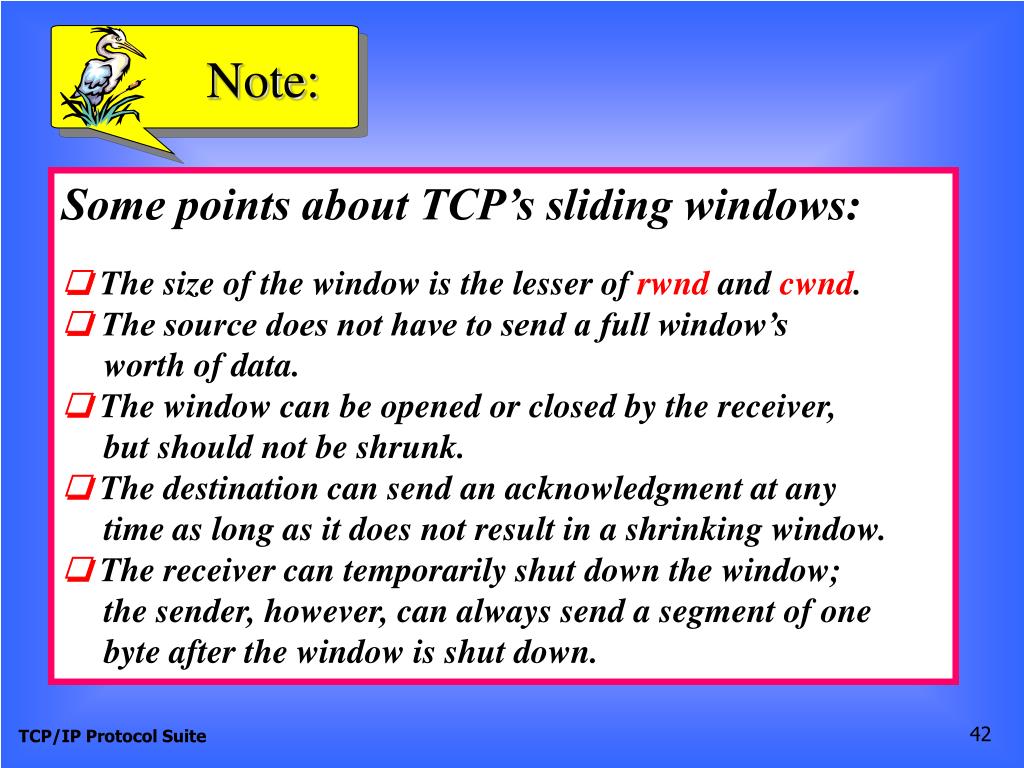 Note:

Some points about TCP’s sliding windows:

❑ The size of the window is the lesser of rwnd and cwnd.
❑ The source does not have to send a full window’s worth of data.
❑ The window can be opened or closed by the receiver, but should not be shrunk.
❑ The destination can send an acknowledgment at any time as long as it does not result in a shrinking window.
❑ The receiver can temporarily shut down the window; the sender, however, can always send a segment of one byte after the window is shut down.

TCP/IP Protocol Suite

42